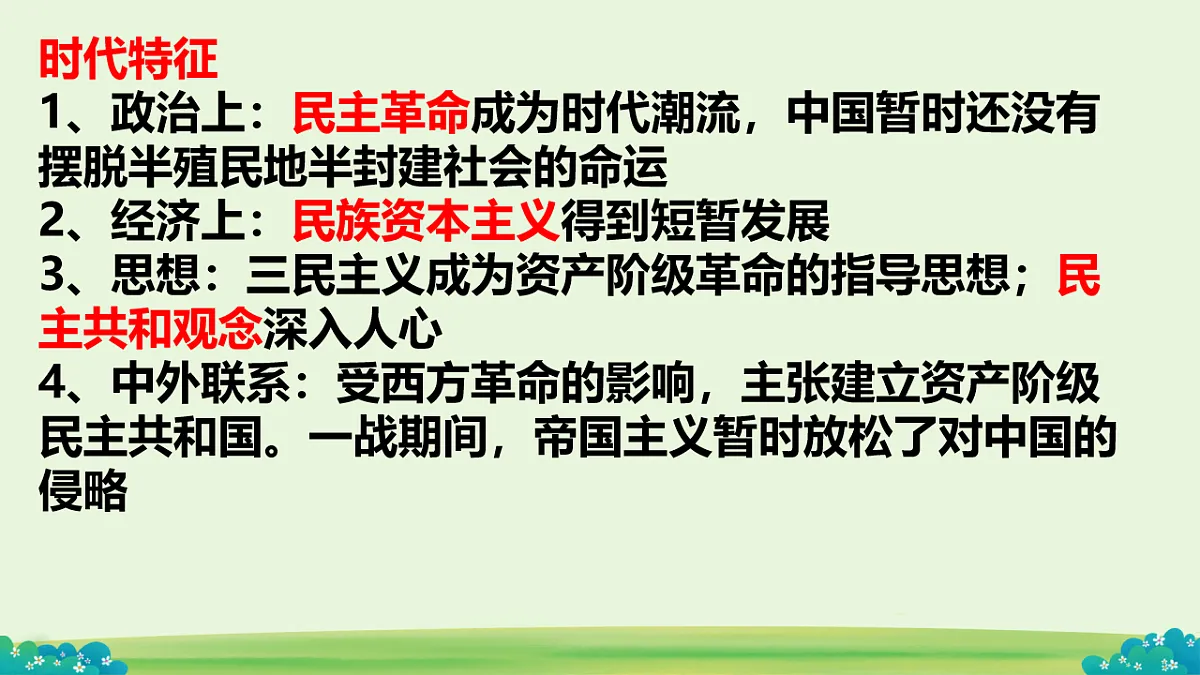 时代特征
1、政治上：民主革命成为时代潮流，中国暂时还没有摆脱半殖民地半封建社会的命运
2、经济上：民族资本主义得到短暂发展
3、思想：三民主义成为资产阶级革命的指导思想；民主共和观念深入人心
4、中外联系：受西方革命的影响，主张建立资产阶级民主共和国。一战期间，帝国主义暂时放松了对中国的侵略